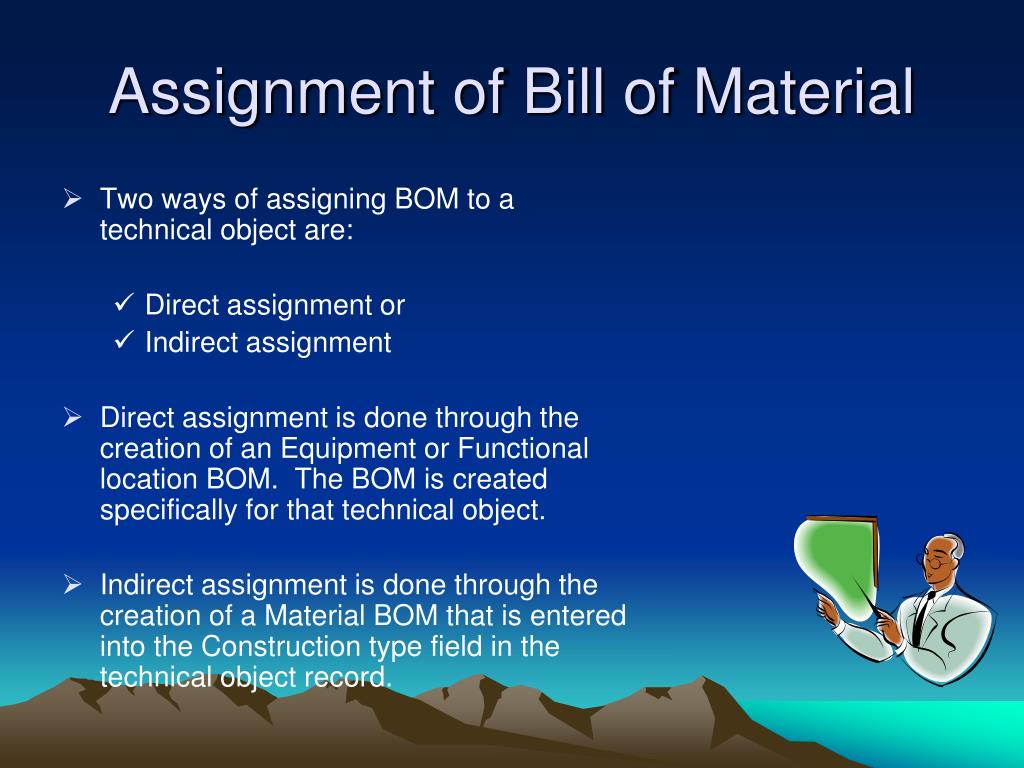 Assignment of Bill of Material

➢ Two ways of assigning BOM to a technical object are:

✓ Direct assignment or
✓ Indirect assignment

➢ Direct assignment is done through the creation of an Equipment or Functional location BOM. The BOM is created specifically for that technical object.

➢ Indirect assignment is done through the creation of a Material BOM that is entered into the Construction type field in the technical object record.